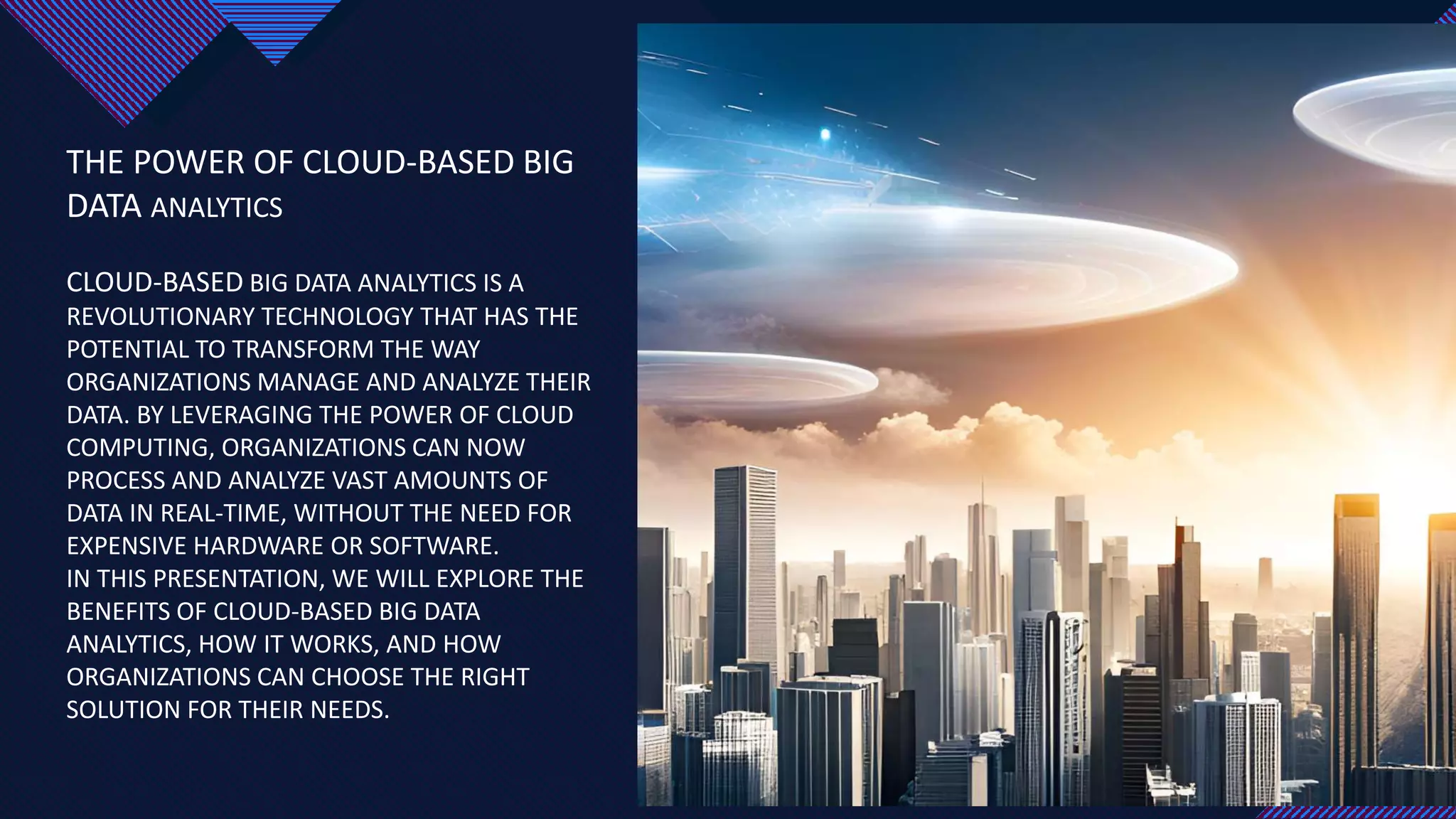 THE POWER OF CLOUD-BASED BIG DATA ANALYTICS

CLOUD-BASED BIG DATA ANALYTICS IS A REVOLUTIONARY TECHNOLOGY THAT HAS THE POTENTIAL TO TRANSFORM THE WAY ORGANIZATIONS MANAGE AND ANALYZE THEIR DATA. BY LEVERAGING THE POWER OF CLOUD COMPUTING, ORGANIZATIONS CAN NOW PROCESS AND ANALYZE VAST AMOUNTS OF DATA IN REAL-TIME, WITHOUT THE NEED FOR EXPENSIVE HARDWARE OR SOFTWARE.
IN THIS PRESENTATION, WE WILL EXPLORE THE BENEFITS OF CLOUD-BASED BIG DATA ANALYTICS, HOW IT WORKS, AND HOW ORGANIZATIONS CAN CHOOSE THE RIGHT SOLUTION FOR THEIR NEEDS.